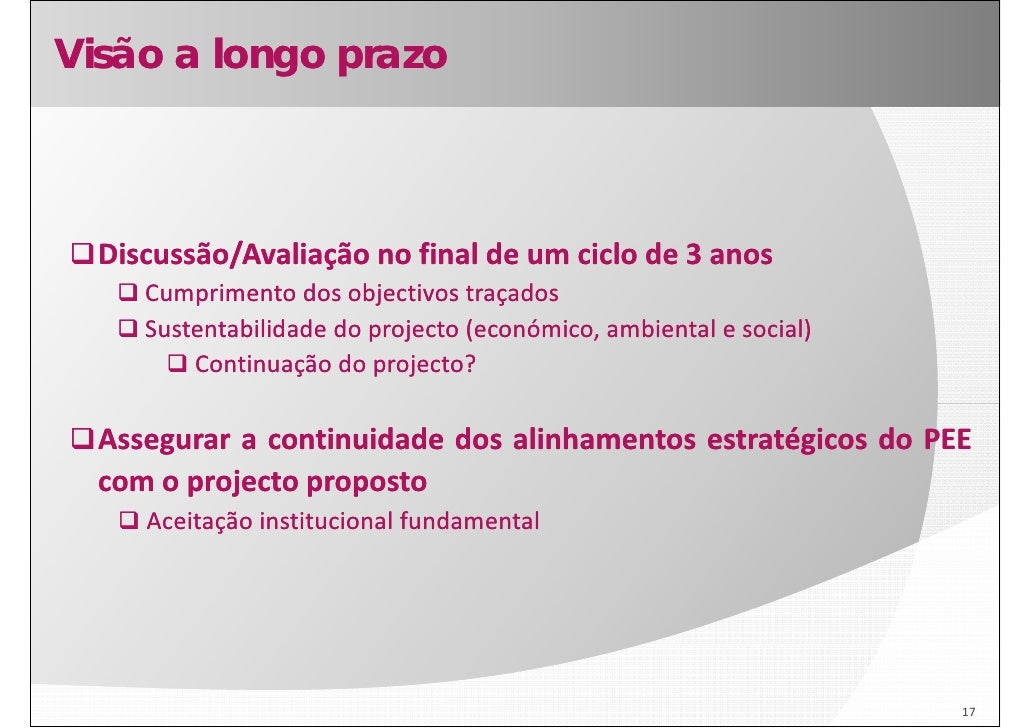 Visão a longo prazo

❑ Discussão/Avaliação no final de um ciclo de 3 anos
❑ Cumprimento dos objectivos traçados
❑ Sustentabilidade do projecto (económico, ambiental e social)
❑ Continuação do projecto?

❑ Assegurar a continuidade dos alinhamentos estratégicos do PEE com o projecto proposto
❑ Aceitação institucional fundamental

17